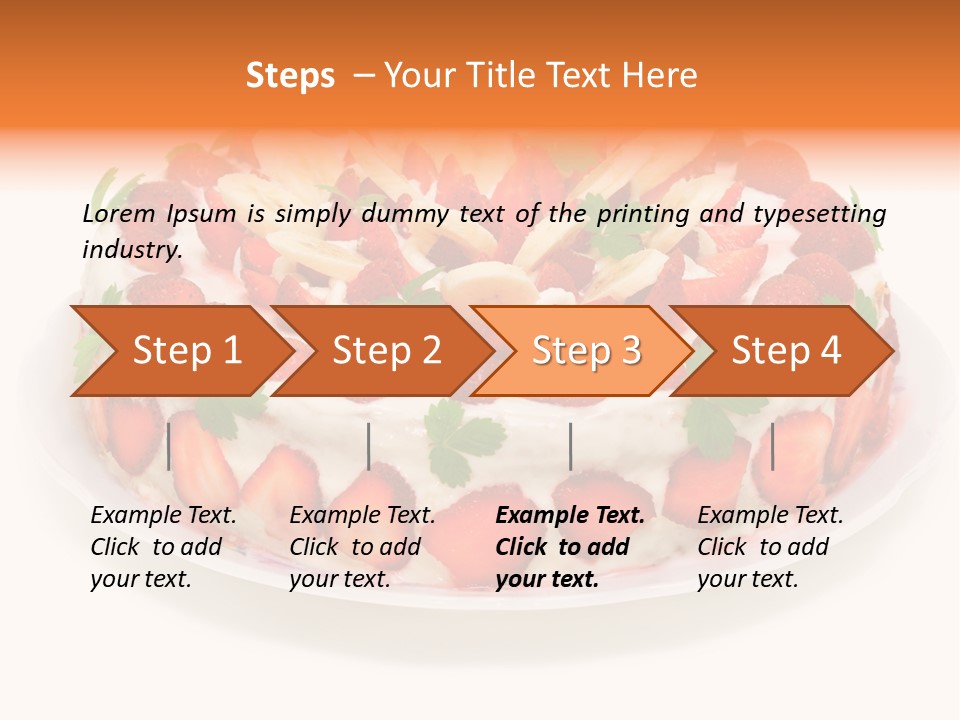 Steps – Your Title Text Here

Lorem Ipsum is simply dummy text of the printing and typesetting industry.

Step 1

Step 2

Step 3

Step 4

Example Text. Click to add your text.

Example Text. Click to add your text.

Example Text. Click to add your text.

Example Text. Click to add your text.